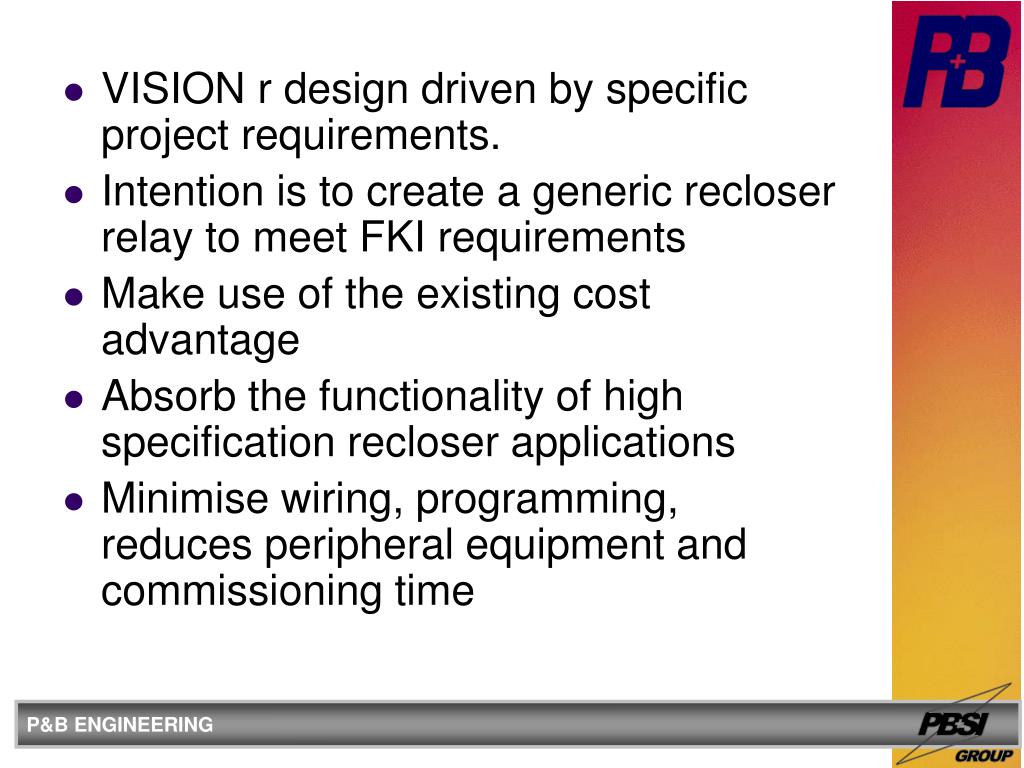 P+B

- VISION r design driven by specific project requirements.
- Intention is to create a generic recloser relay to meet FKI requirements
- Make use of the existing cost advantage
- Absorb the functionality of high specification recloser applications
- Minimise wiring, programming, reduces peripheral equipment and commissioning time

P&B ENGINEERING

PBSI GROUP